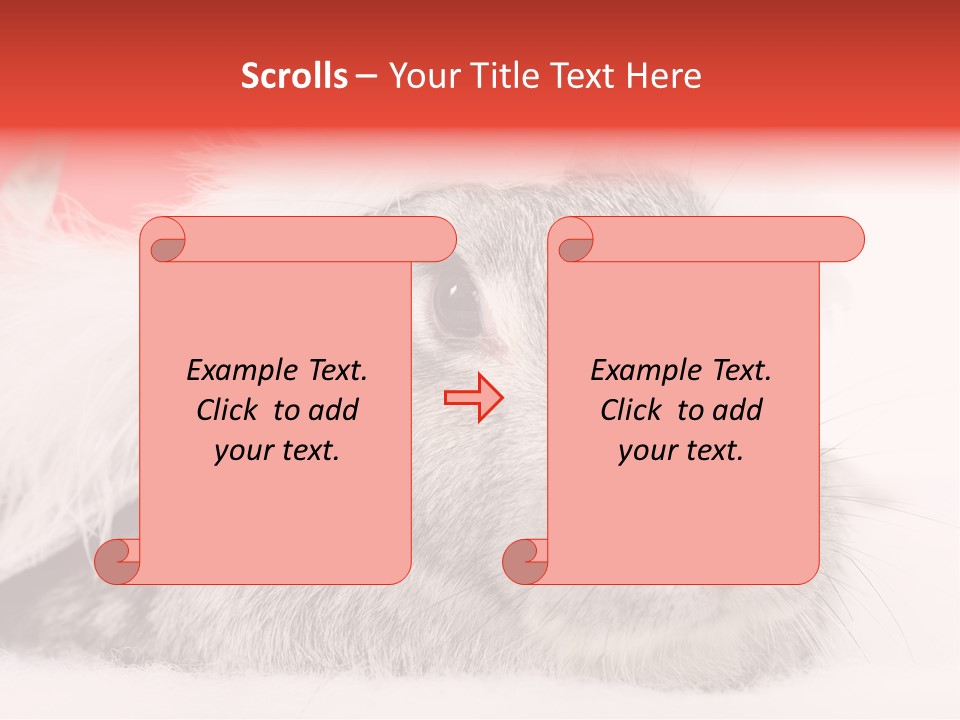 Scrolls – Your Title Text Here

Example Text. Click to add your text.

Example Text. Click to add your text.